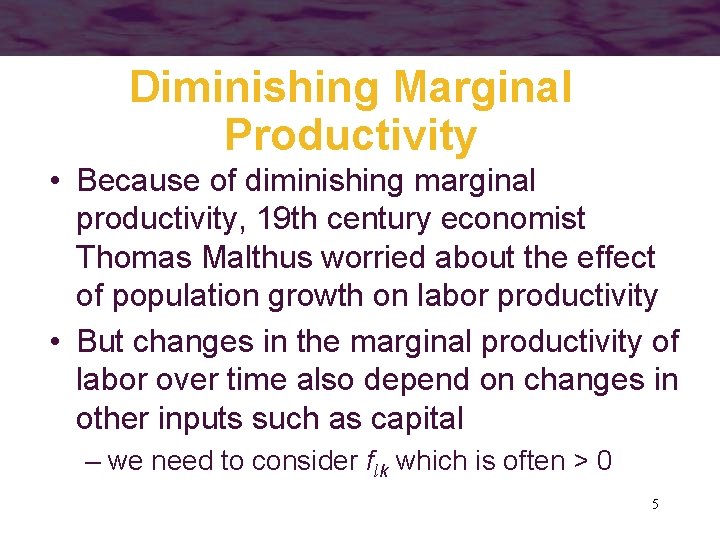 Diminishing Marginal Productivity

• Because of diminishing marginal productivity, 19th century economist Thomas Malthus worried about the effect of population growth on labor productivity

• But changes in the marginal productivity of labor over time also depend on changes in other inputs such as capital

– we need to consider $f_{lk}$ which is often > 0

5